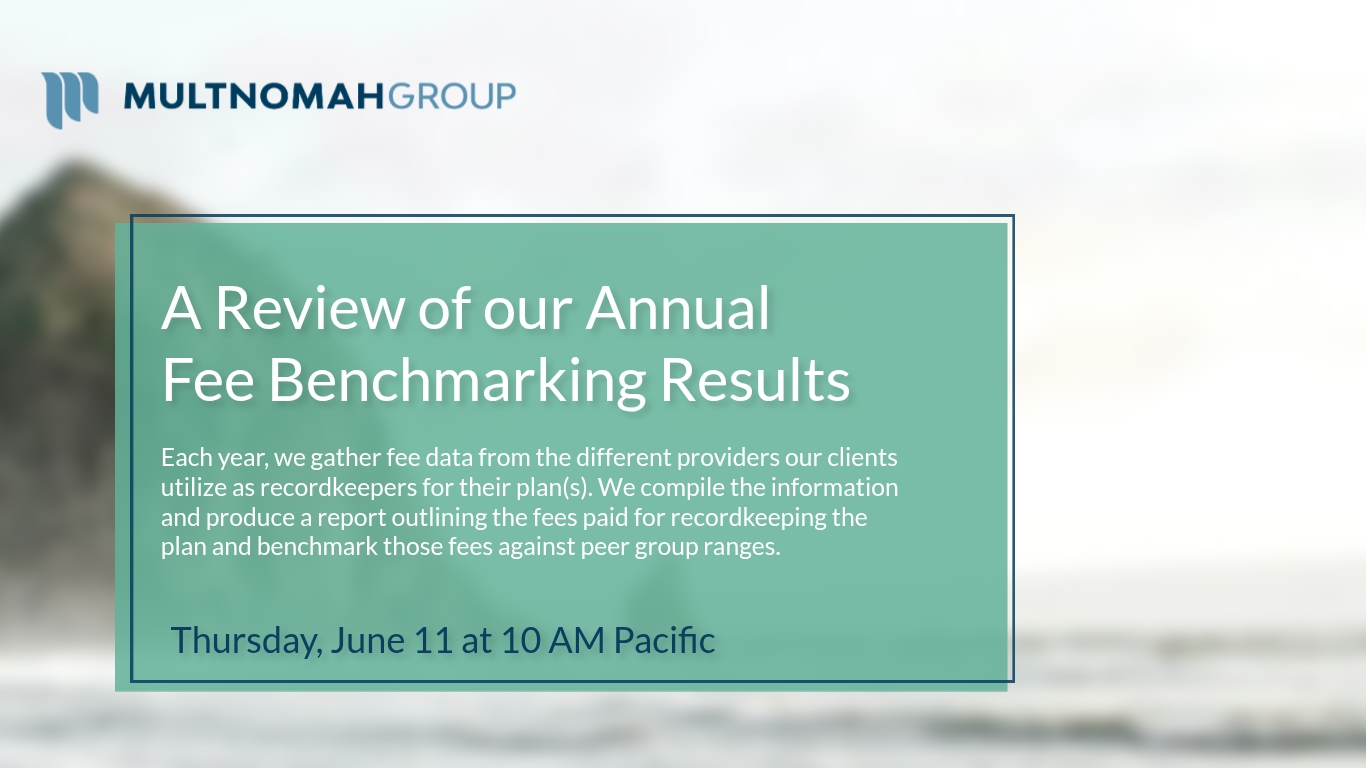 MULTNOMAHGROUP

A Review of our Annual Fee Benchmarking Results

Each year, we gather fee data from the different providers our clients utilize as recordkeepers for their plan(s). We compile the information and produce a report outlining the fees paid for recordkeeping the plan and benchmark those fees against peer group ranges.

Thursday, June 11 at 10 AM Pacific